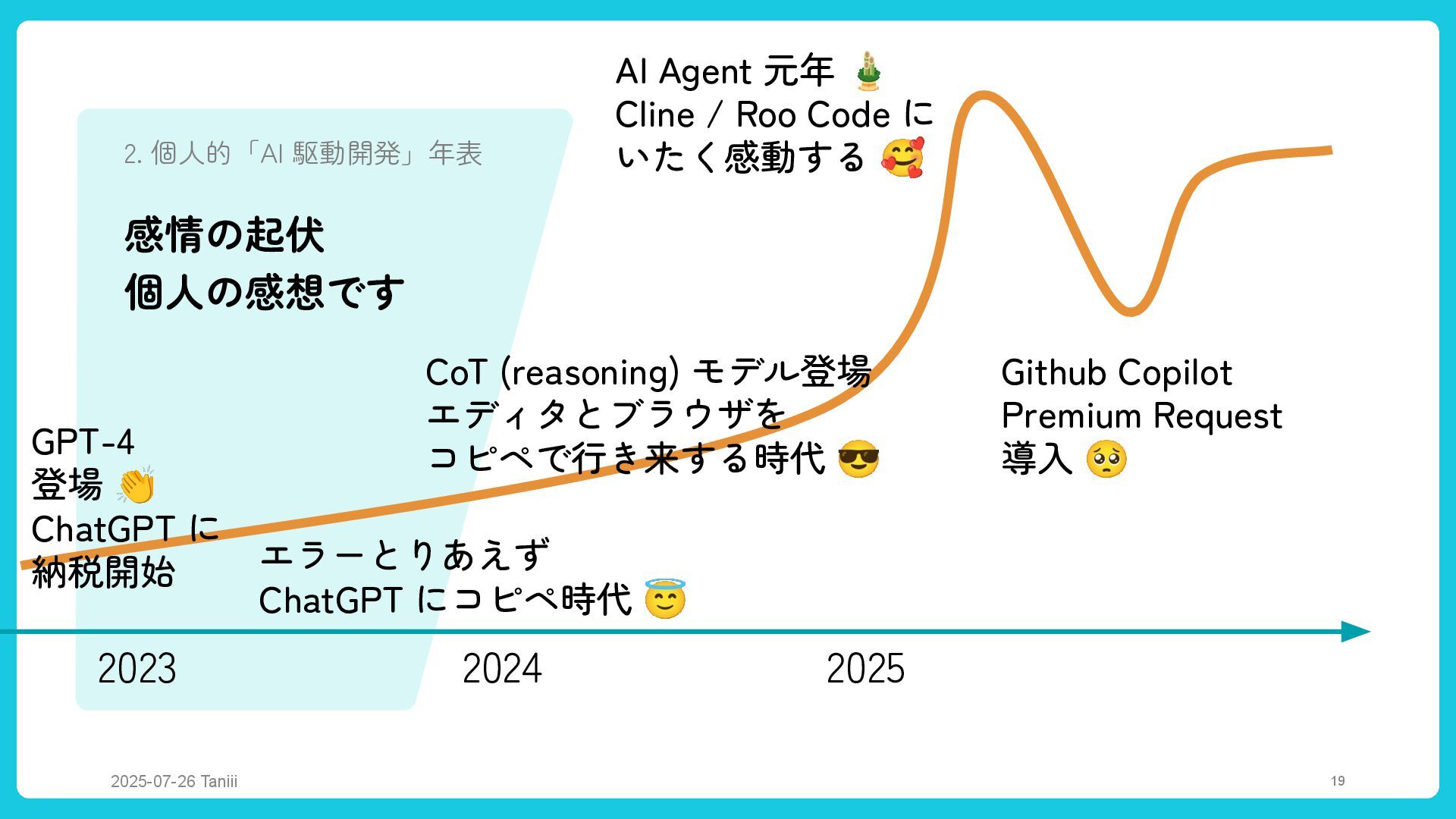 2. 個人的「AI 駆動開発」年表

感情の起伏
個人の感想です

AI Agent 元年 🎍
Cline / Roo Code に
いたく感動する 🥰

CoT (reasoning) モデル登場
エディタとブラウザを
コピペで行き来する時代 😎

Github Copilot
Premium Request
導入 🥺

GPT-4
登場 👏
ChatGPT に
納税開始

エラーとりあえず
ChatGPT にコピペ時代 😇

2023

2024

2025

2025-07-26 Taniii

19